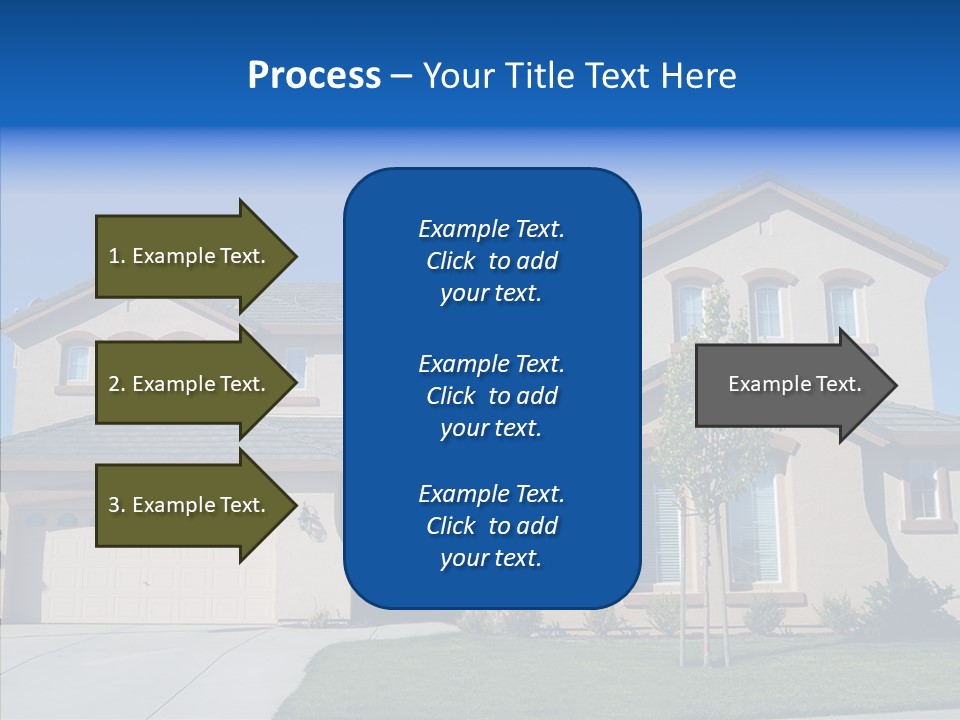 Process – Your Title Text Here

1. Example Text.

2. Example Text.

3. Example Text.

Example Text. Click to add your text.

Example Text. Click to add your text.

Example Text. Click to add your text.

Example Text.